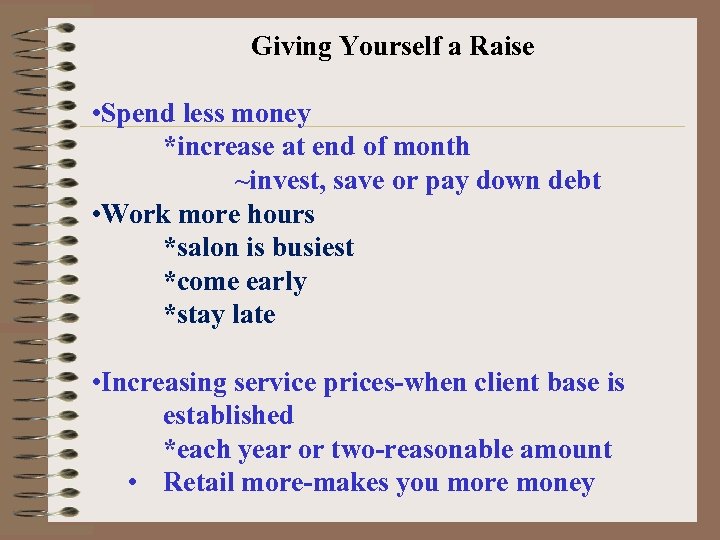 Giving Yourself a Raise

•Spend less money
*increase at end of month
~invest, save or pay down debt
•Work more hours
*salon is busiest
*come early
*stay late

•Increasing service prices-when client base is established
*each year or two-reasonable amount
• Retail more-makes you more money